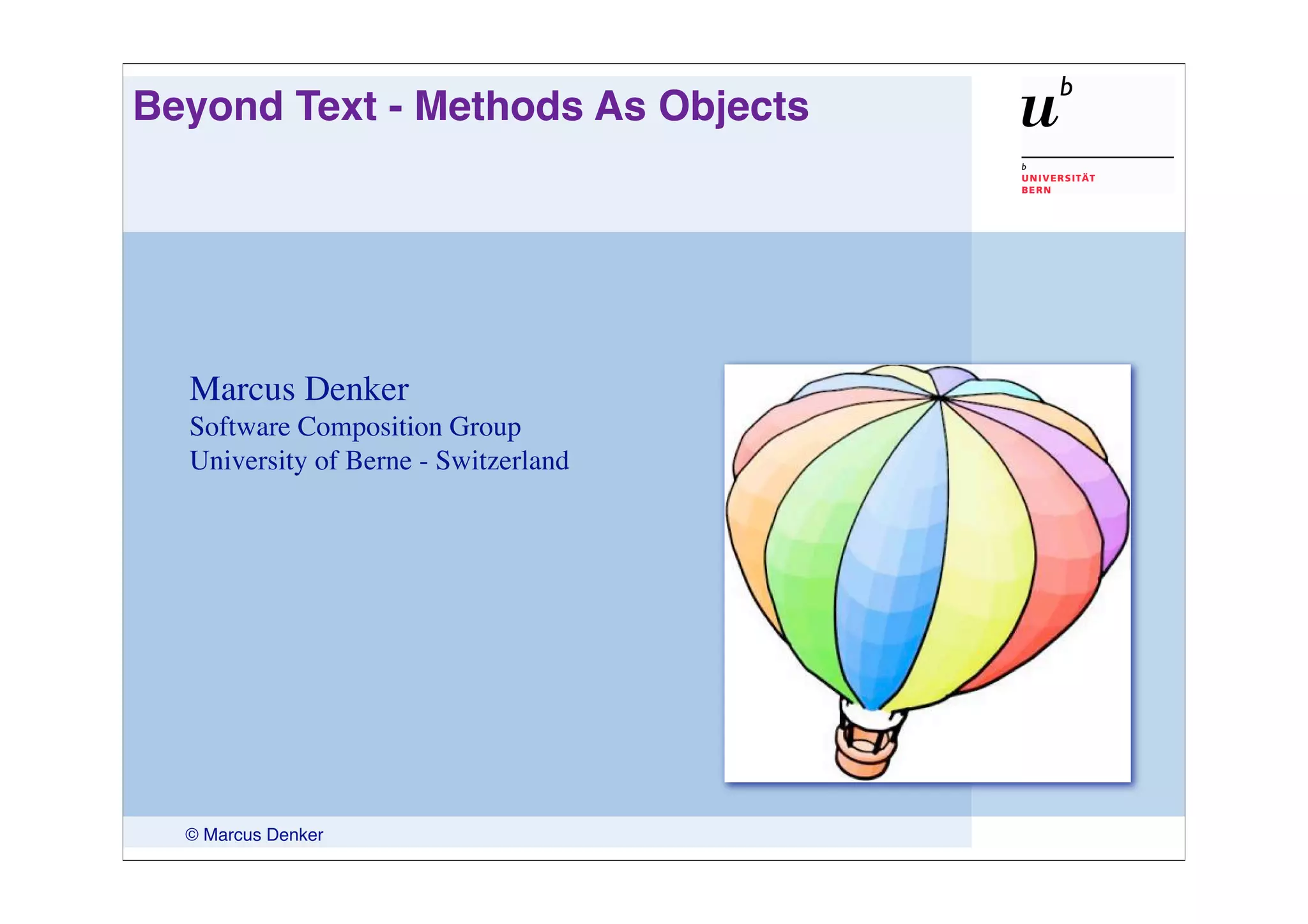 Beyond Text - Methods As Objects

$u^b$

b
UNIVERSITÄT
BERN

Marcus Denker
Software Composition Group
University of Berne - Switzerland

© Marcus Denker